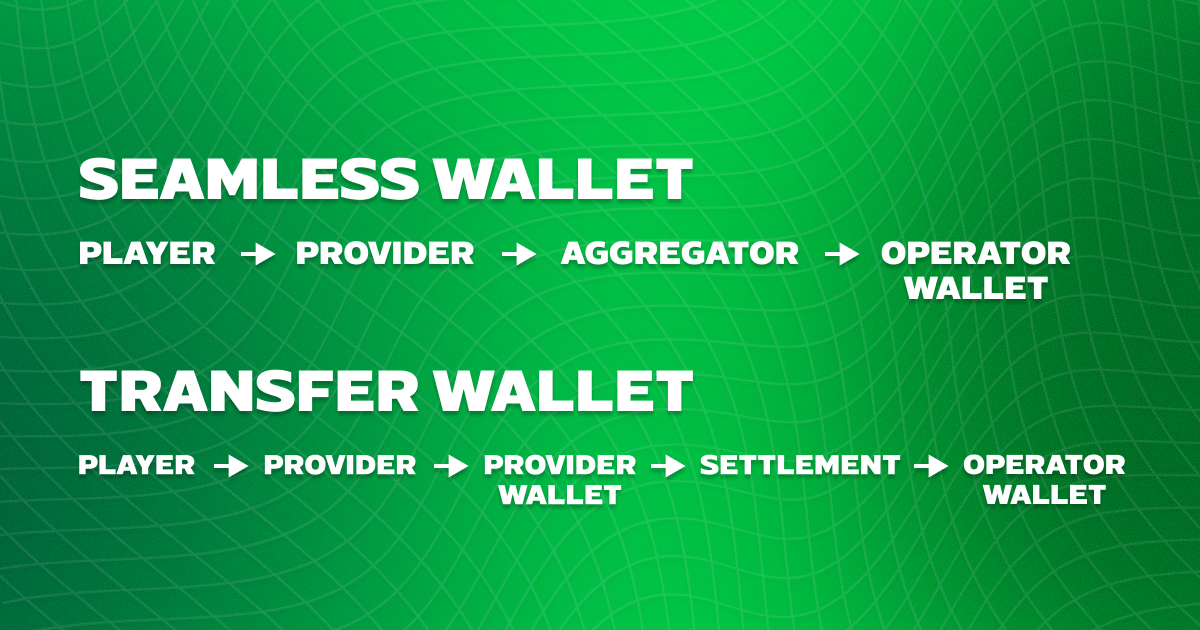 SEAMLESS WALLET

PLAYER → PROVIDER → AGGREGATOR → OPERATOR WALLET

TRANSFER WALLET

PLAYER → PROVIDER → PROVIDER WALLET → SETTLEMENT → OPERATOR WALLET